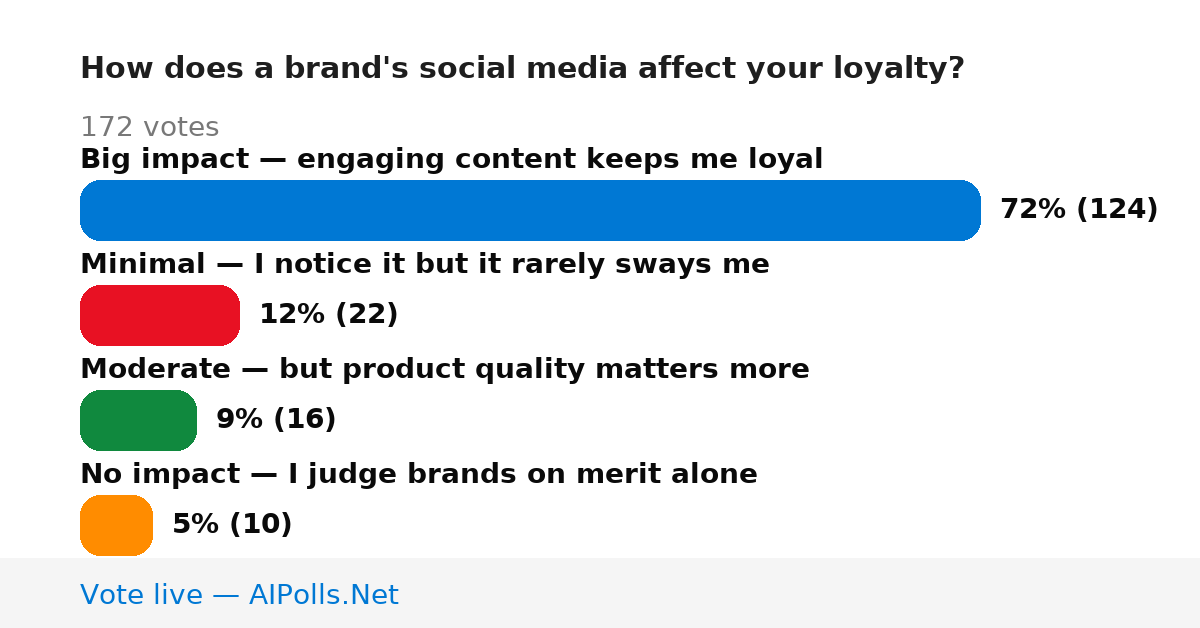 How does a brand's social media affect your loyalty?

172 votes

Big impact — engaging content keeps me loyal

72% (124)

Minimal — I notice it but it rarely sways me

12% (22)

Moderate — but product quality matters more

9% (16)

No impact — I judge brands on merit alone

5% (10)

Vote live — AIPolls.Net